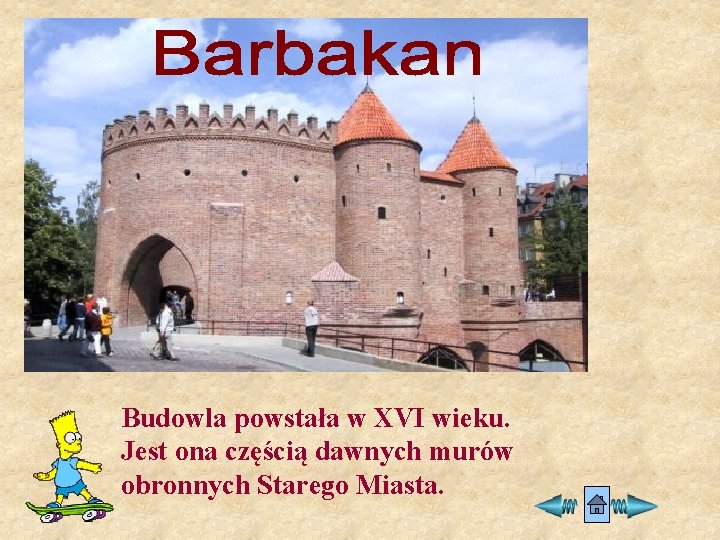 Barbakan

Budowla powstała w XVI wieku. Jest ona częścią dawnych murów obronnych Starego Miasta.